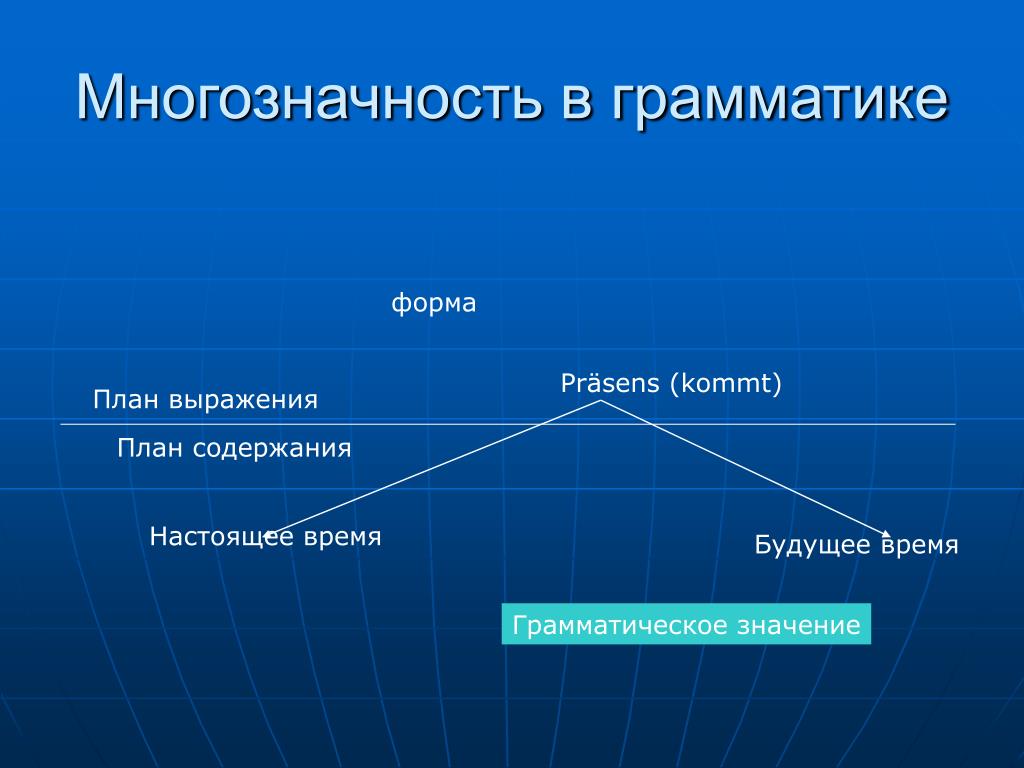 Многозначность в грамматике

форма

Präsens (kommt)

План выражения

План содержания

Настоящее время

Будущее время

Грамматическое значение